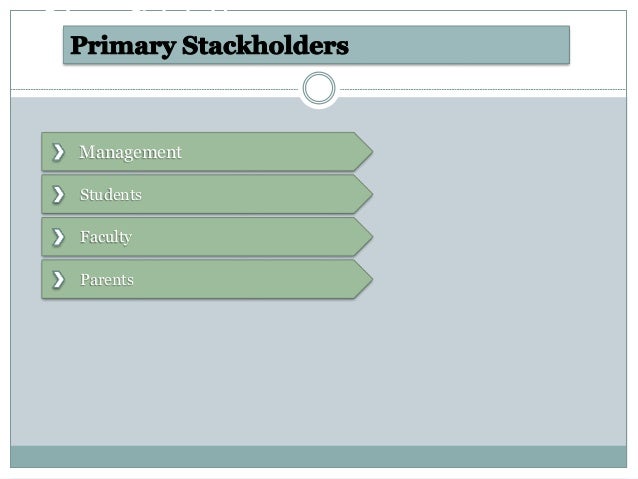 Primary Stackholders

Management

Students

Faculty

Parents